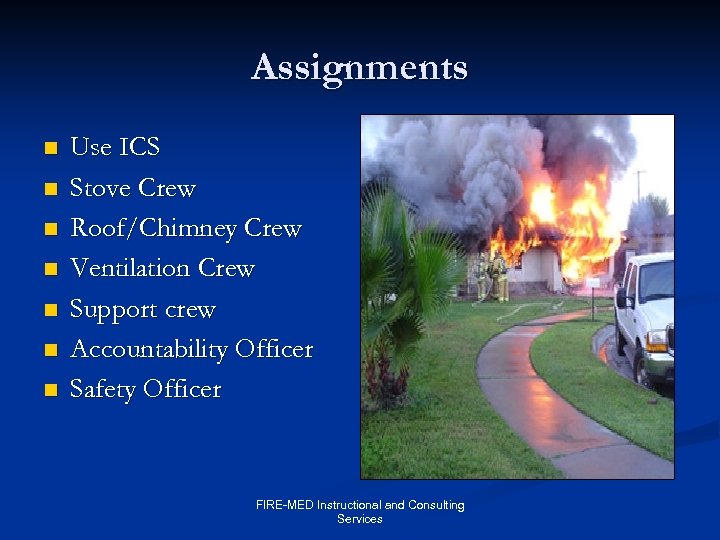 Assignments

- Use ICS
- Stove Crew
- Roof/Chimney Crew
- Ventilation Crew
- Support crew
- Accountability Officer
- Safety Officer

FIRE-MED Instructional and Consulting Services